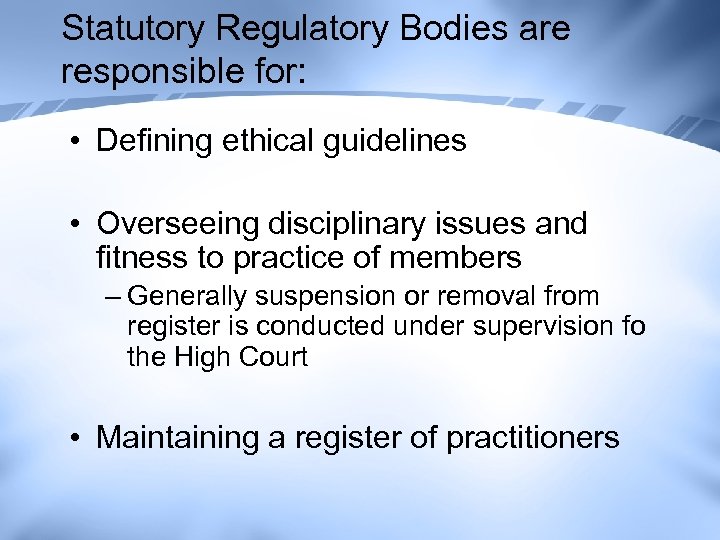 Statutory Regulatory Bodies are responsible for:

• Defining ethical guidelines

• Overseeing disciplinary issues and fitness to practice of members
– Generally suspension or removal from register is conducted under supervision fo the High Court

• Maintaining a register of practitioners